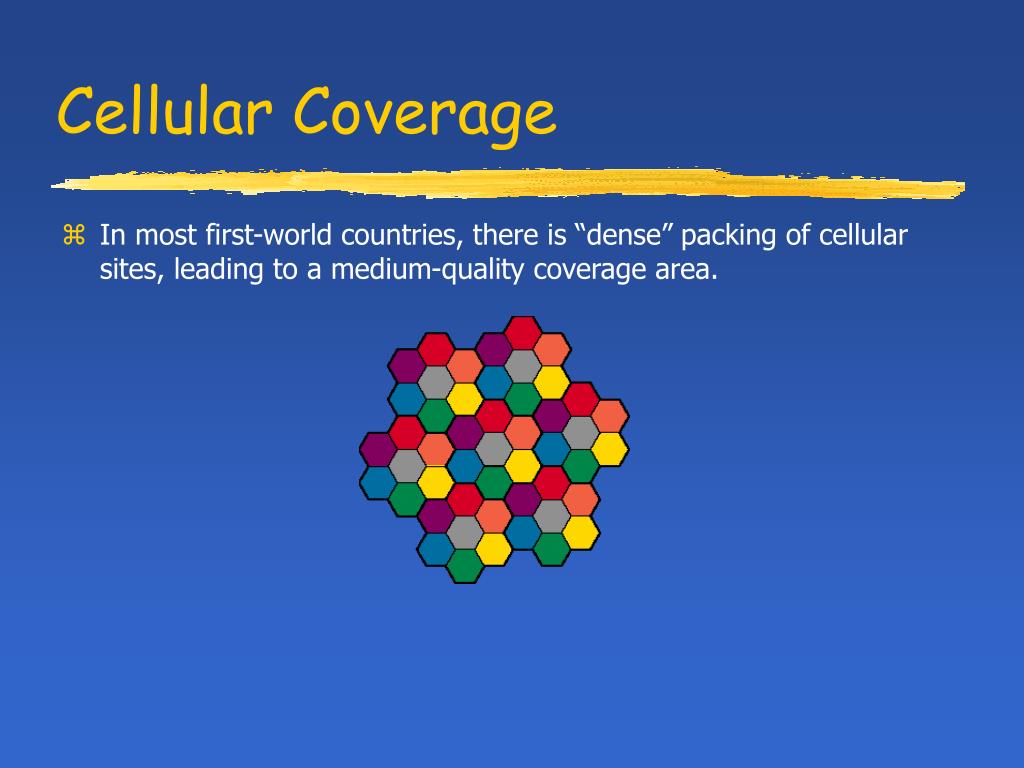 Cellular Coverage

⌘ In most first-world countries, there is “dense” packing of cellular sites, leading to a medium-quality coverage area.